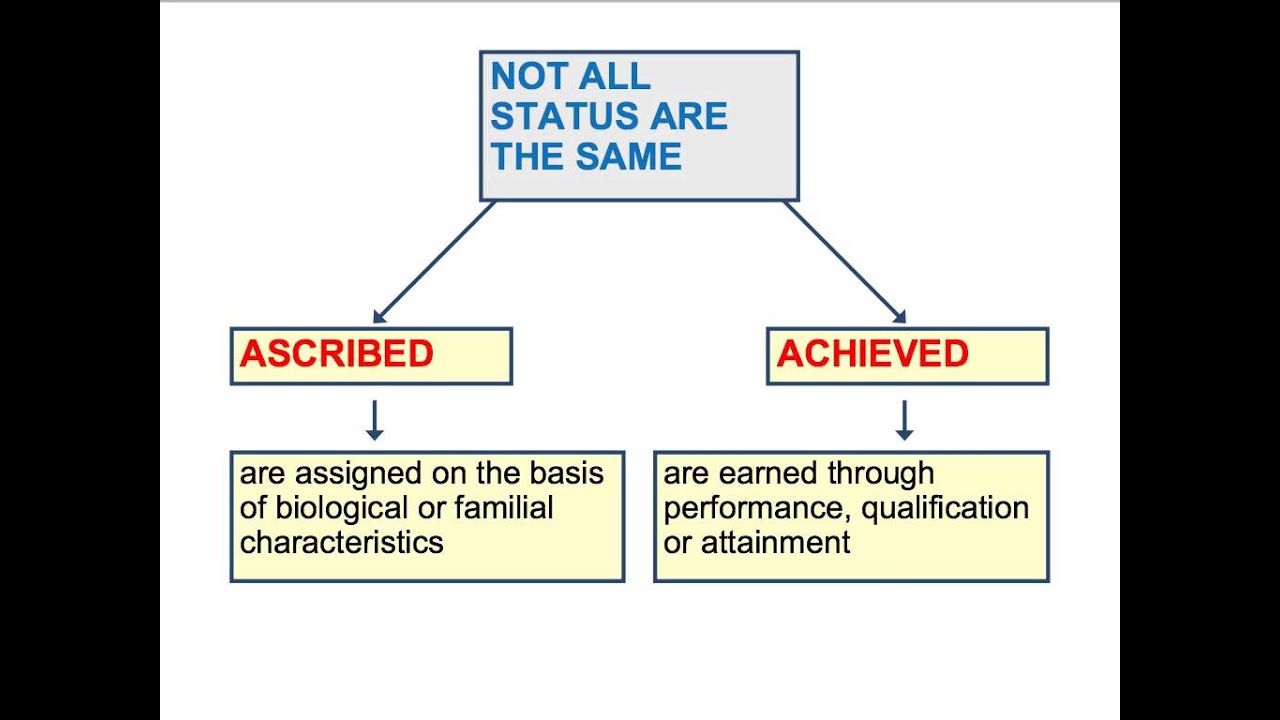 NOT ALL STATUS ARE THE SAME

ASCRIBED

are assigned on the basis of biological or familial characteristics

ACHIEVED

are earned through performance, qualification or attainment